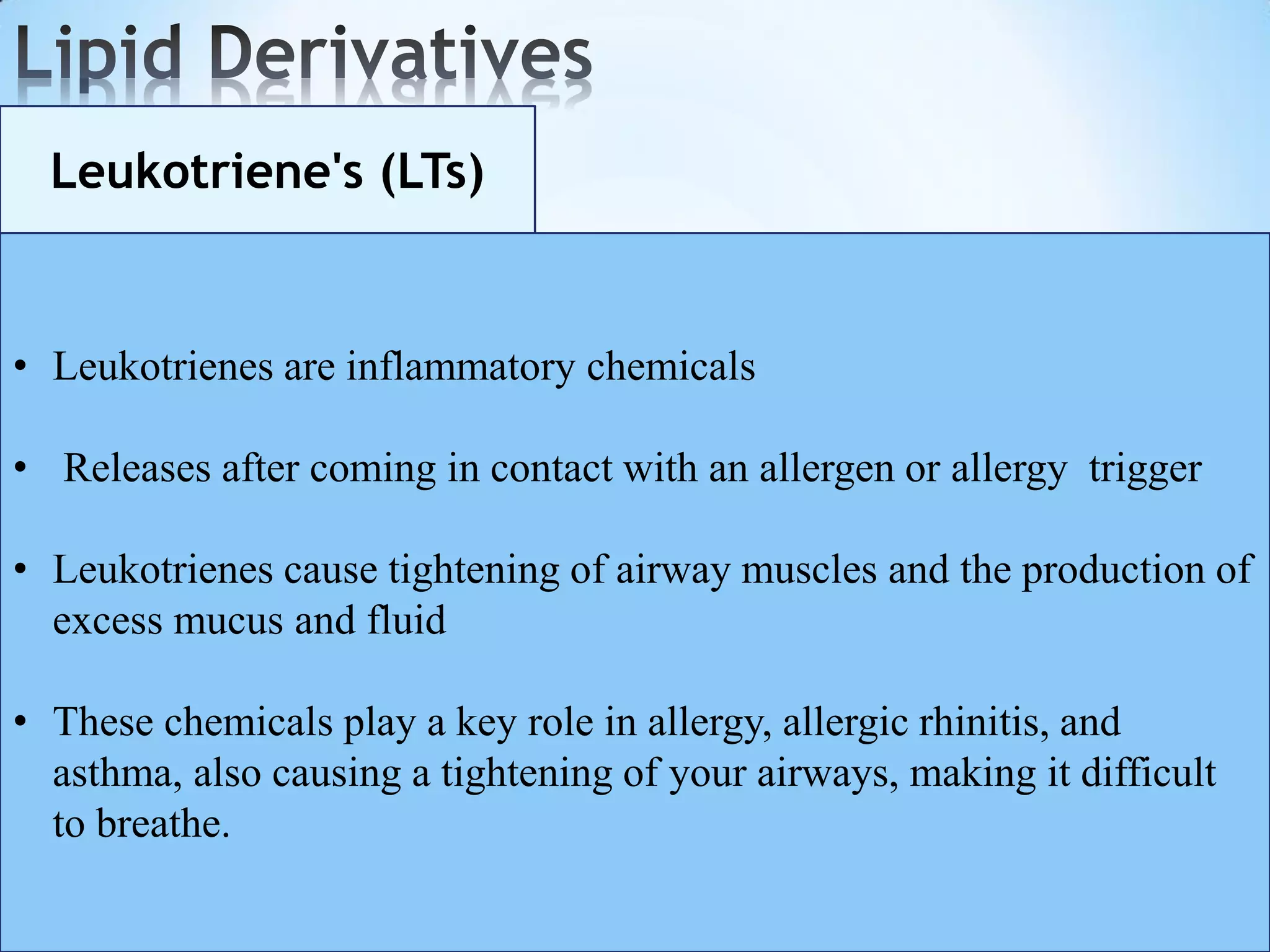 Lipid Derivatives

Leukotriene's (LTs)

• Leukotrienes are inflammatory chemicals

• Releases after coming in contact with an allergen or allergy trigger

• Leukotrienes cause tightening of airway muscles and the production of excess mucus and fluid

• These chemicals play a key role in allergy, allergic rhinitis, and asthma, also causing a tightening of your airways, making it difficult to breathe.